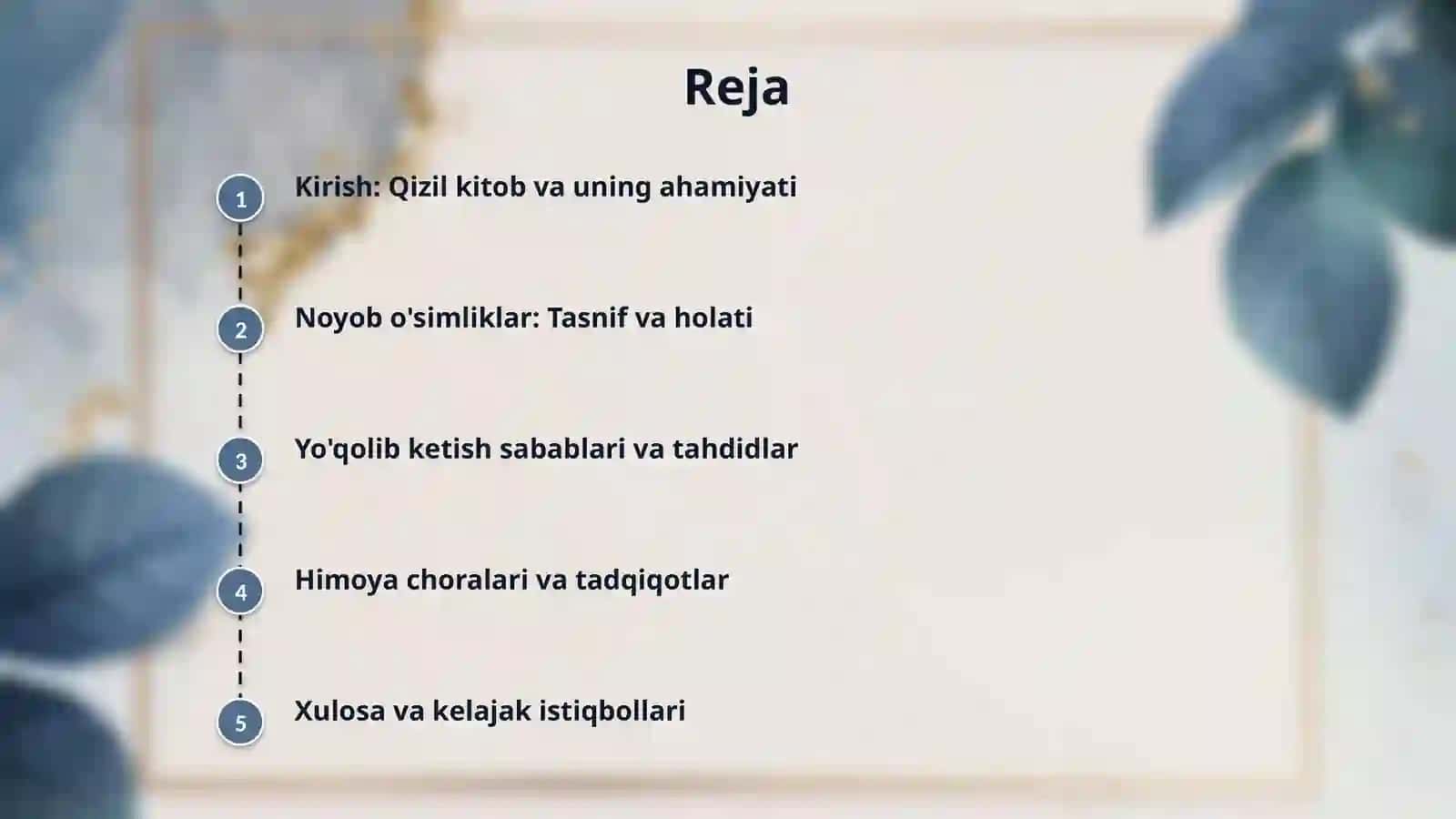 Reja

1 Kirish: Qizil kitob va uning ahamiyati

2 Noyob o'simliklar: Tasnif va holati

3 Yo'qolib ketish sabablari va tahdidlar

4 Himoya choralari va tadqiqotlar

5 Xulosa va kelajak istiqbollari